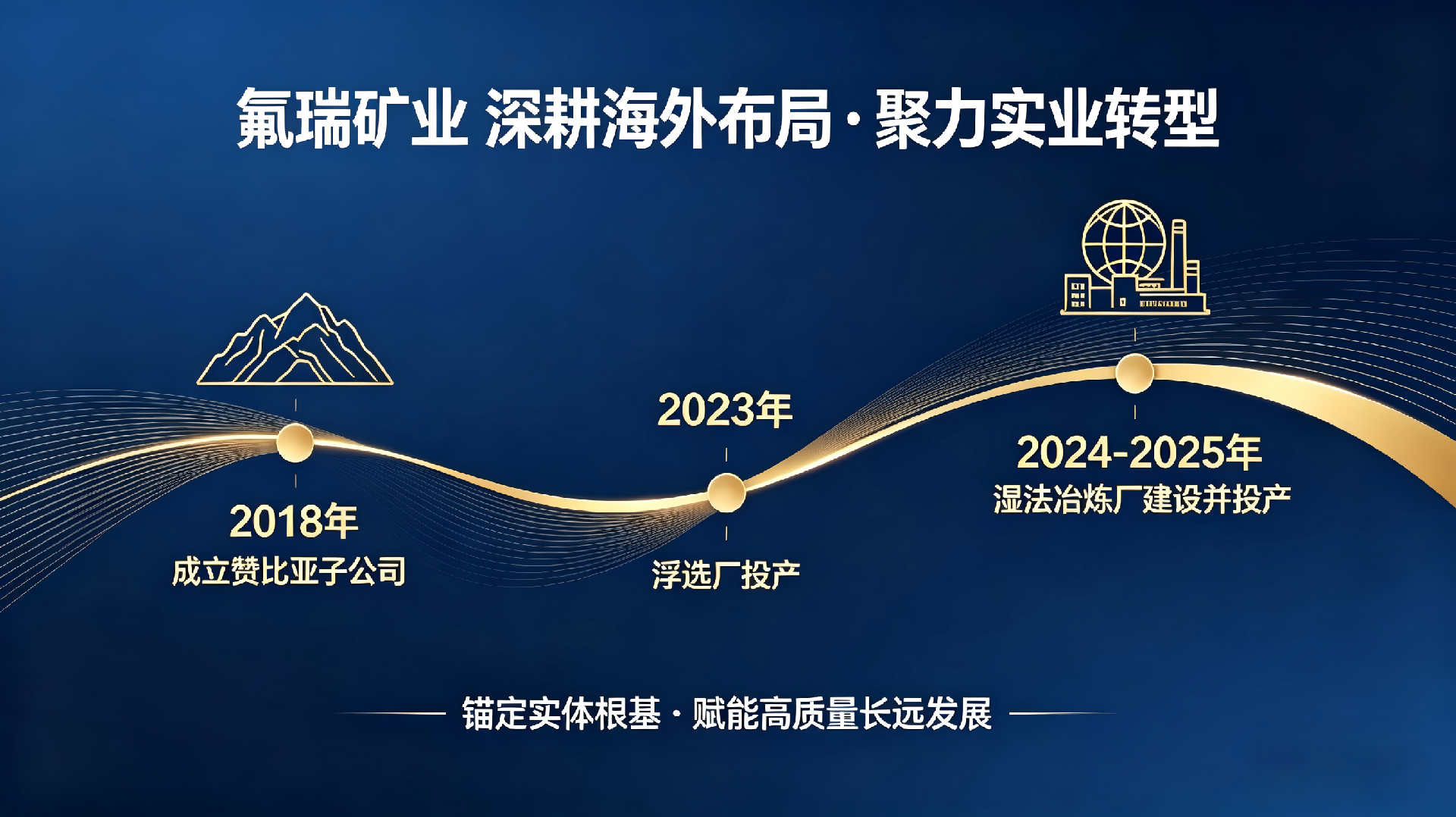 氟瑞矿业 深耕海外布局·聚力实业转型

2018年
成立赞比亚子公司

2023年
浮选厂投产

2024-2025年
湿法冶炼厂建设并投产

锚定实体根基·赋能高质量长远发展